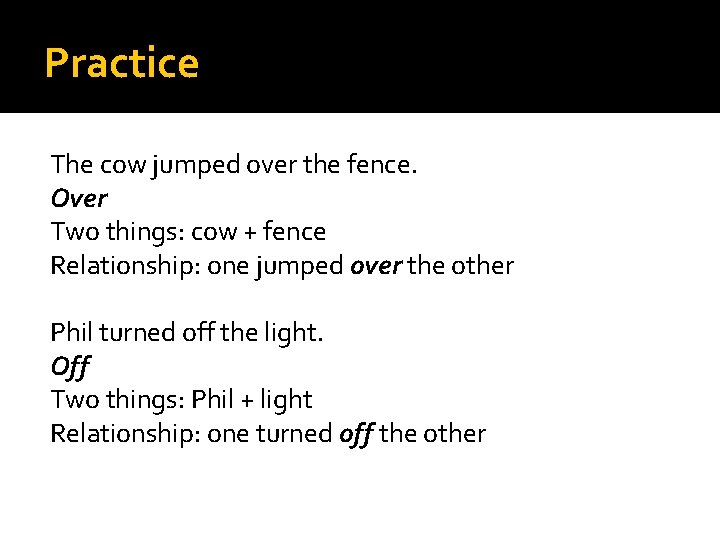 Practice

The cow jumped over the fence.
Over
Two things: cow + fence
Relationship: one jumped over the other

Phil turned off the light.
Off
Two things: Phil + light
Relationship: one turned off the other